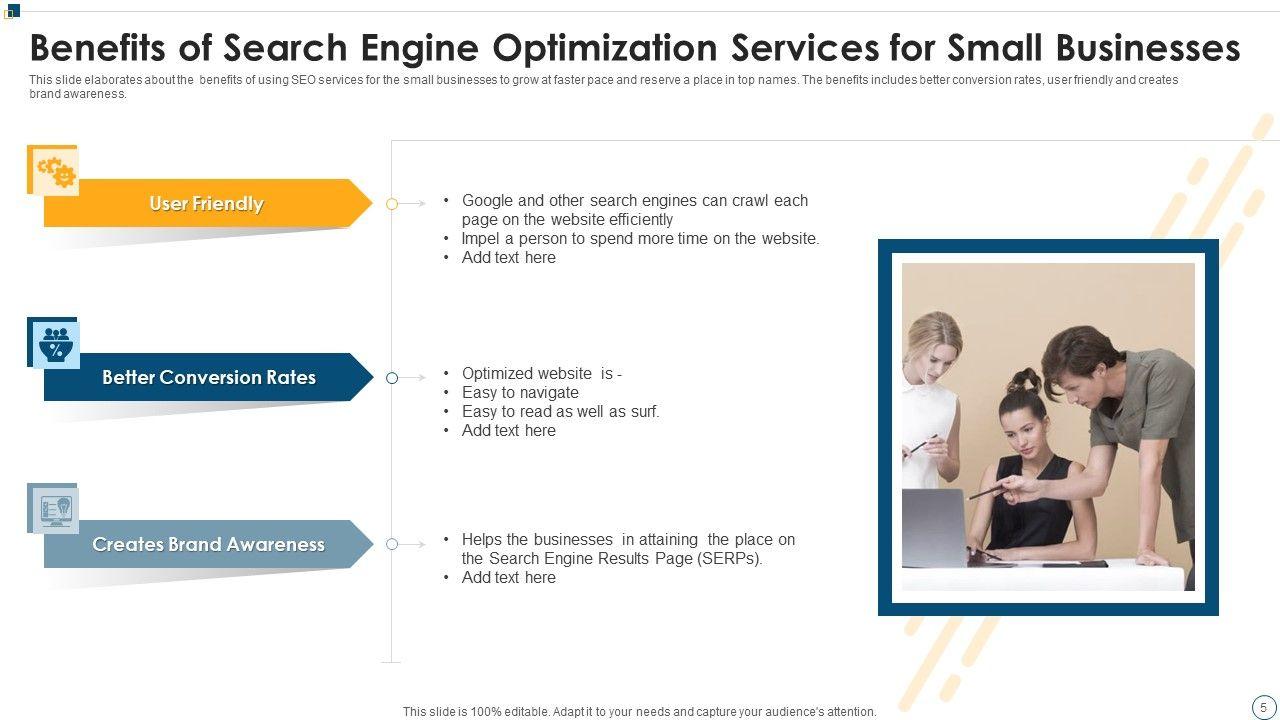 Benefits of Search Engine Optimization Services for Small Businesses

This slide elaborates about the benefits of using SEO services for the small businesses to grow at faster pace and reserve a place in top names. The benefits includes better conversion rates, user friendly and creates brand awareness.

User Friendly

• Google and other search engines can crawl each page on the website efficiently
• Impel a person to spend more time on the website.
• Add text here

Better Conversion Rates

• Optimized website is -
• Easy to navigate
• Easy to read as well as surf.
• Add text here

Creates Brand Awareness

• Helps the businesses in attaining the place on the Search Engine Results Page (SERPs).
• Add text here

This slide is 100% editable. Adapt it to your needs and capture your audience's attention.

5